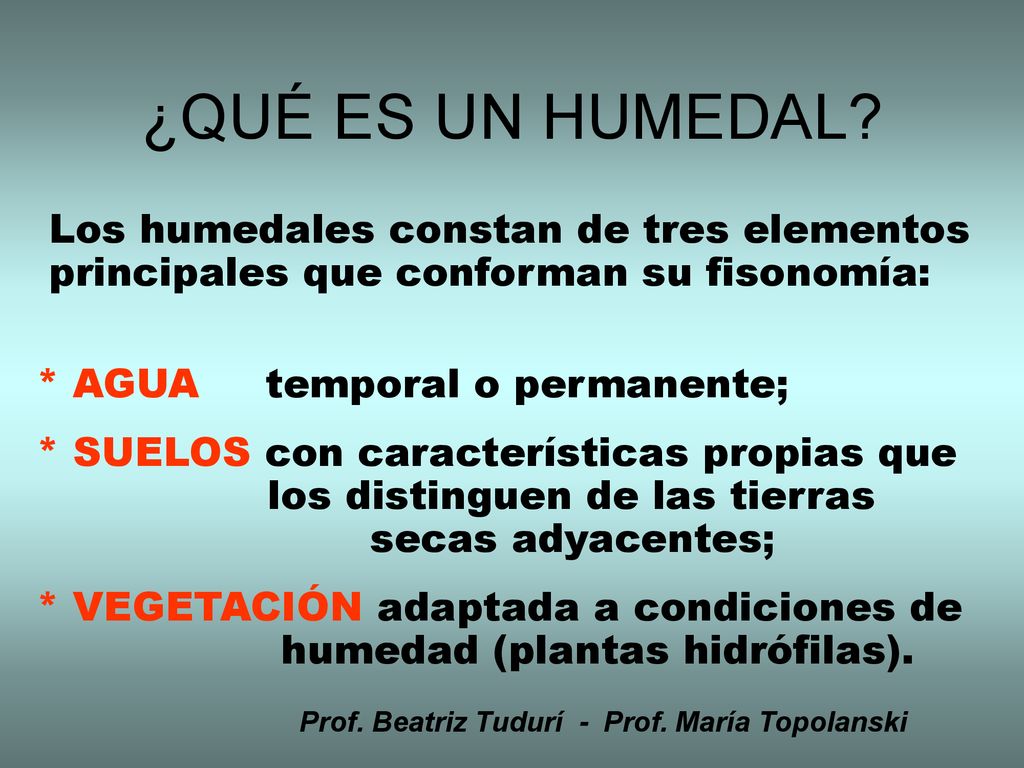 ¿QUÉ ES UN HUMEDAL?

Los humedales constan de tres elementos principales que conforman su fisonomía:

* AGUA temporal o permanente;

* SUELOS con características propias que los distinguen de las tierras secas adyacentes;

* VEGETACIÓN adaptada a condiciones de humedad (plantas hidrófilas).

Prof. Beatriz Tudurí - Prof. María Topolanski